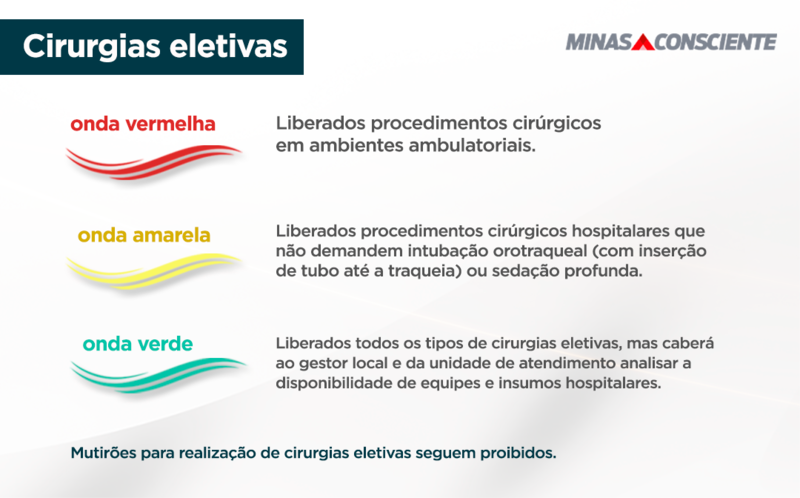 Cirurgias eletivas

MINAS CONSCIENTE

onda vermelha

Liberados procedimentos cirúrgicos em ambientes ambulatoriais.

onda amarela

Liberados procedimentos cirúrgicos hospitalares que não demandem intubação orotraqueal (com inserção de tubo até a traqueia) ou sedação profunda.

onda verde

Liberados todos os tipos de cirurgias eletivas, mas caberá ao gestor local e da unidade de atendimento analisar a disponibilidade de equipes e insumos hospitalares.

Mutirões para realização de cirurgias eletivas seguem proibidos.